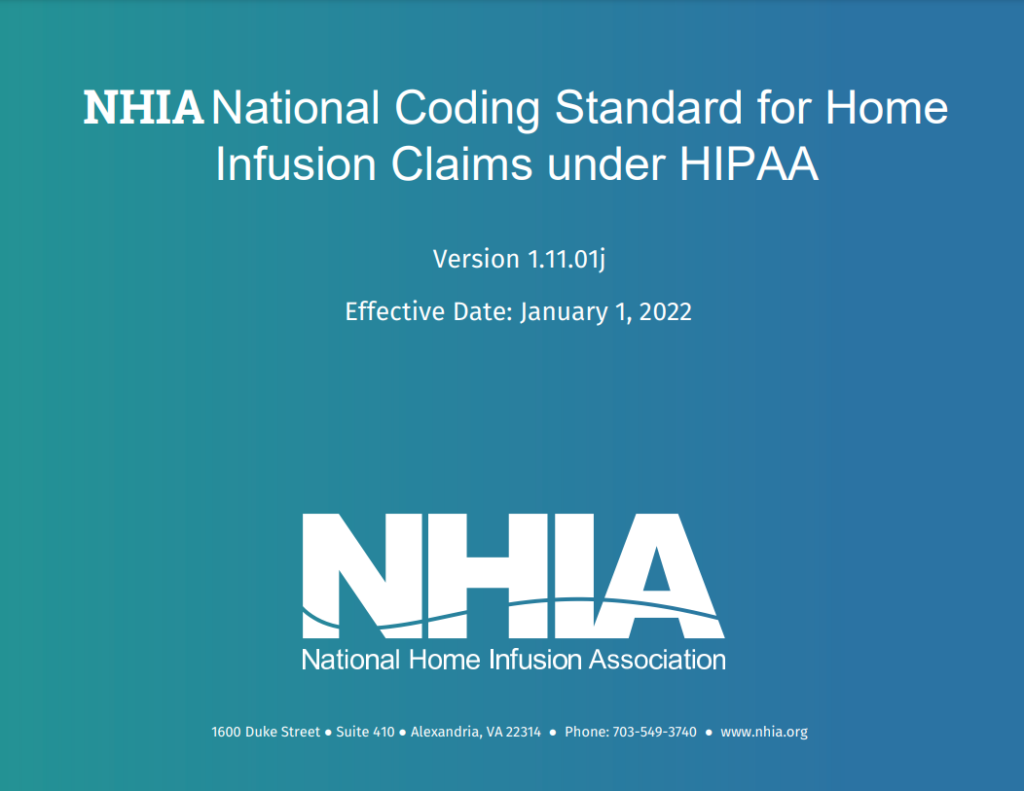 NHIA National Coding Standard for Home Infusion Claims under HIPAA

Version 1.11.01j

Effective Date: January 1, 2022

NHIA
National Home Infusion Association

1600 Duke Street • Suite 410 • Alexandria, VA 22314 • Phone: 703-549-3740 • www.nhia.org